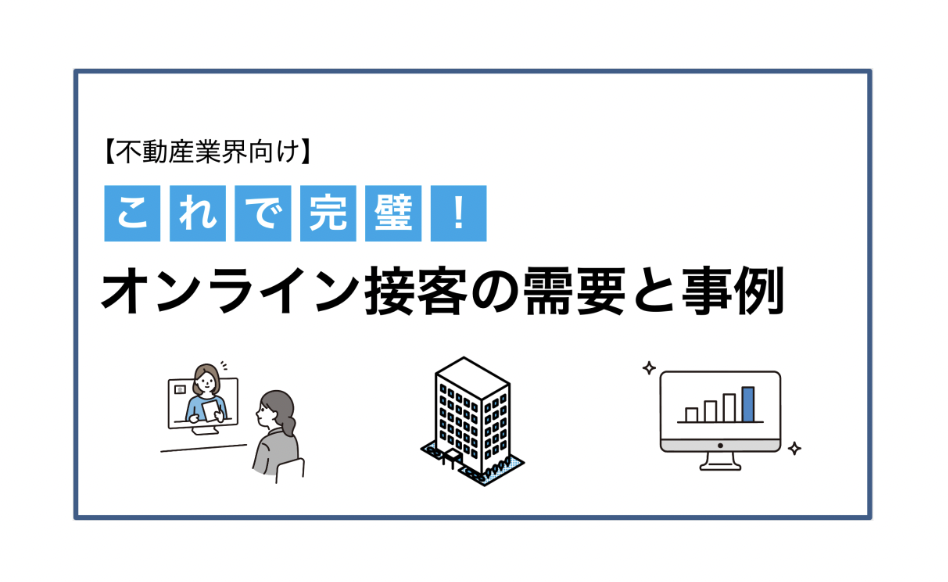 【不動産業界向け】

これで完璧！

オンライン接客の需要と事例